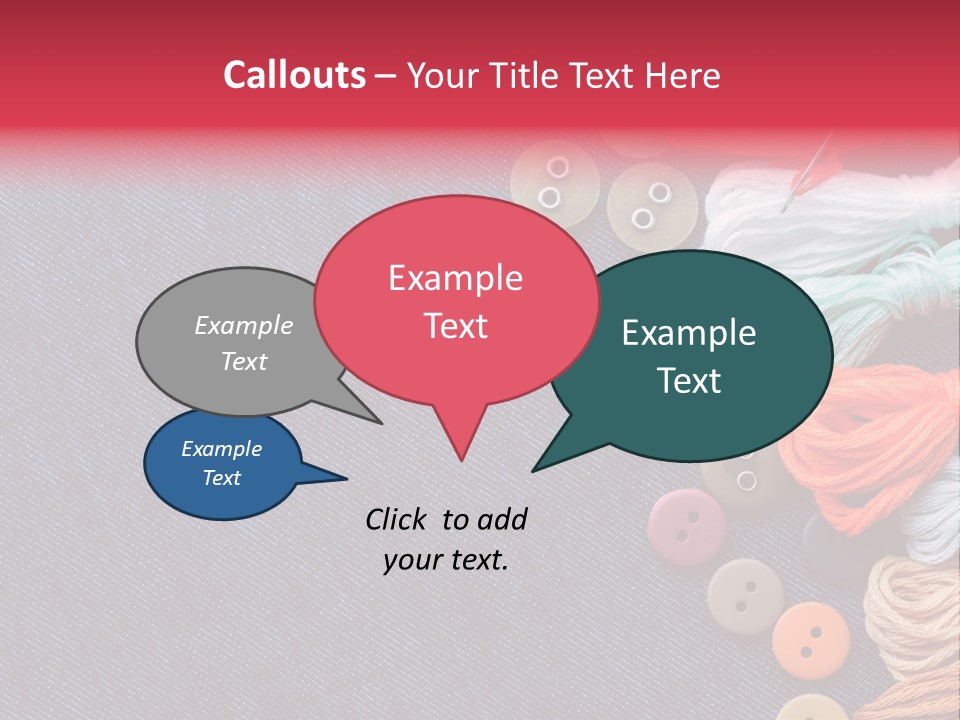 Callouts – Your Title Text Here

Example Text

Example Text

Example Text

Example Text

Click to add your text.